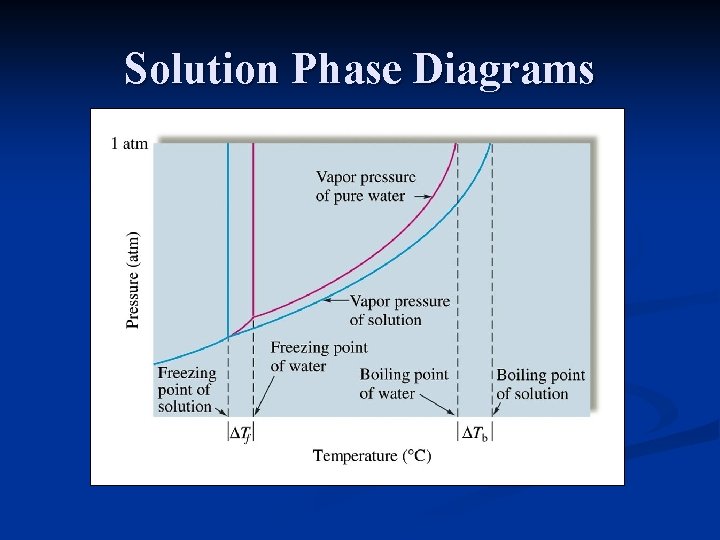 Solution Phase Diagrams

1 atm

Pressure (atm)

Vapor pressure of pure water

Vapor pressure of solution

Freezing point of water

Freezing point of solution

Boiling point of water

Boiling point of solution

$\Delta T_f$

$\Delta T_b$

Temperature (°C)